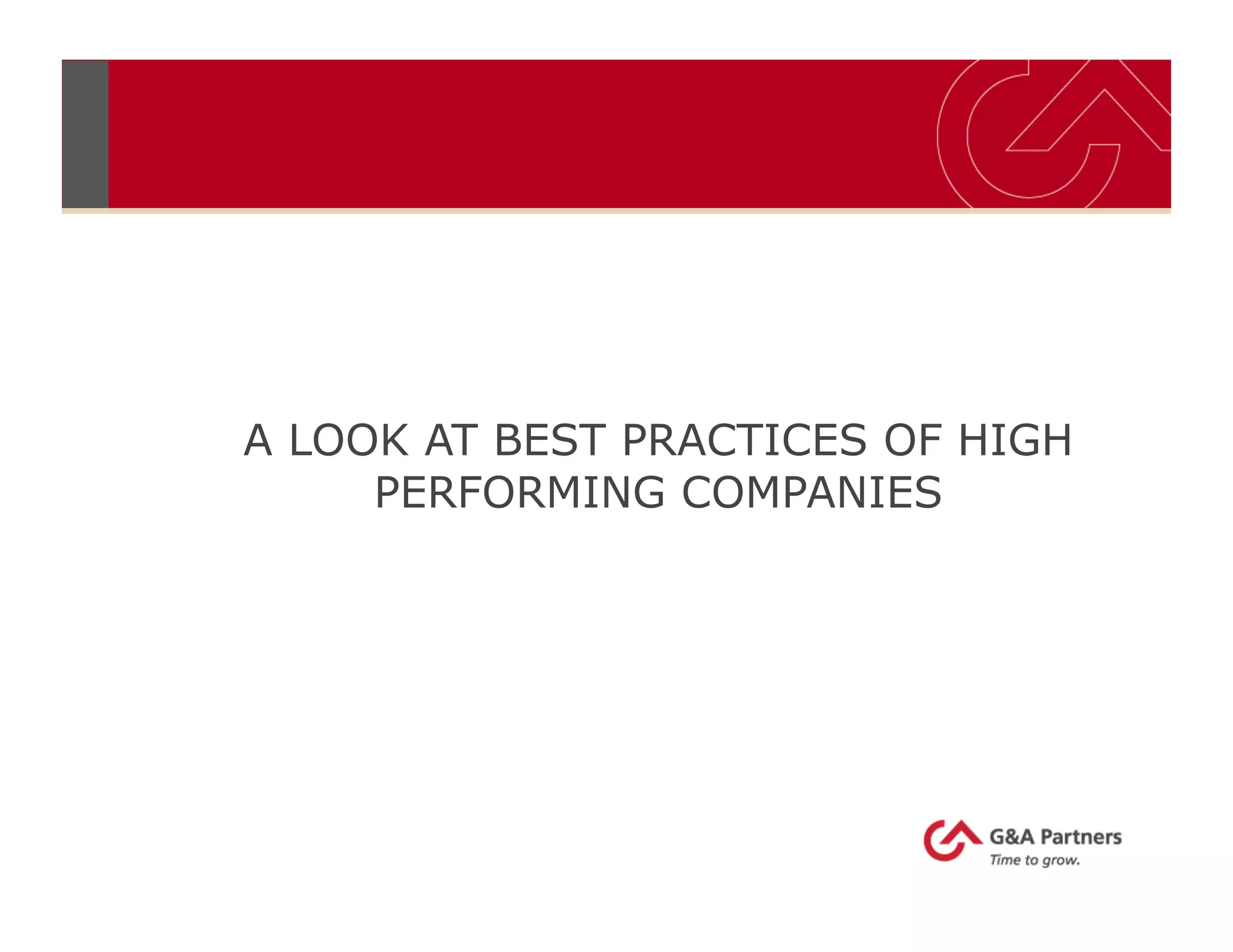 A LOOK AT BEST PRACTICES OF HIGH PERFORMING COMPANIES

G&A Partners
Time to grow.